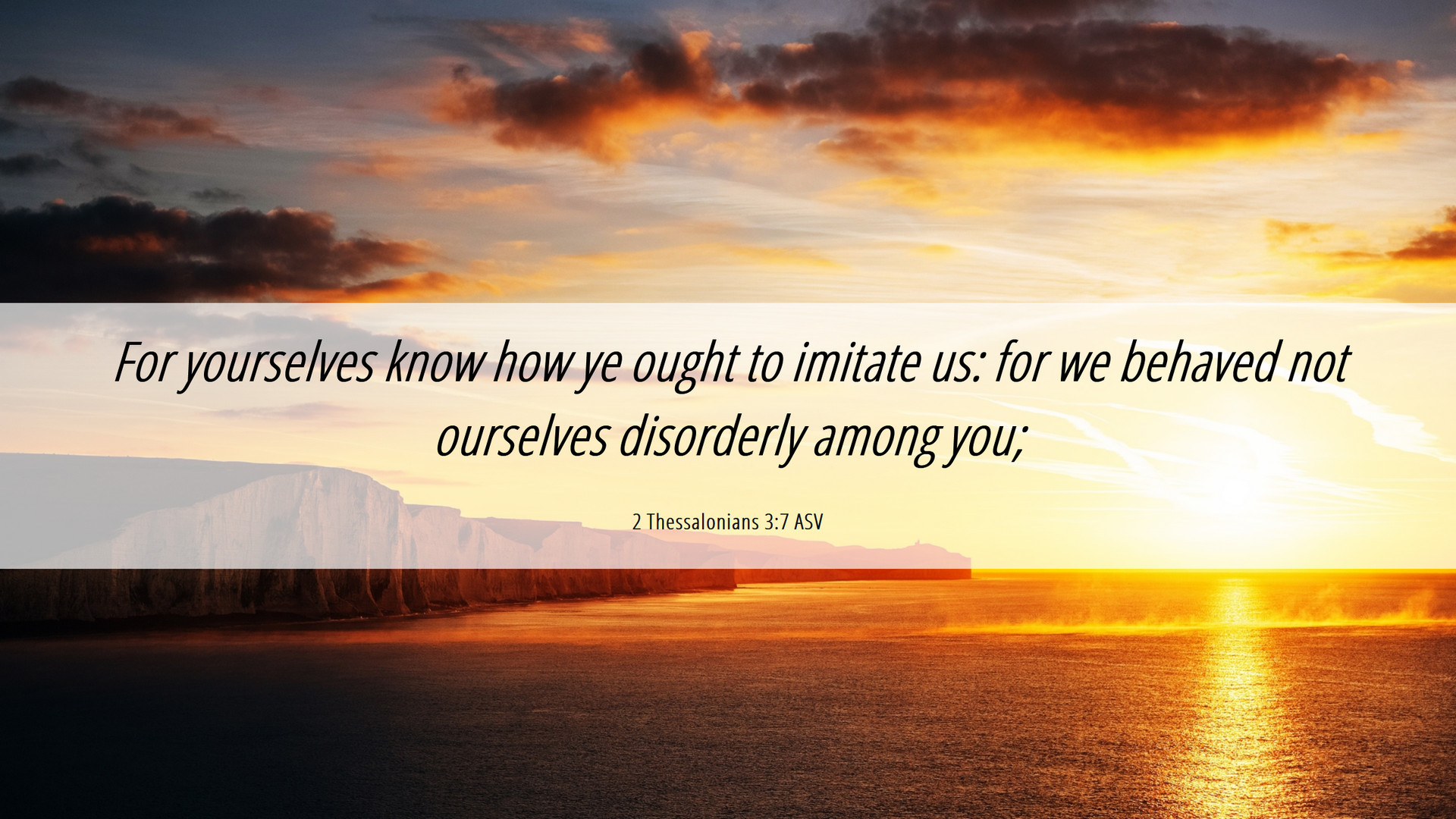 For yourselves know how ye ought to imitate us: for we behaved not ourselves disorderly among you;

2 Thessalonians 3:7 ASV